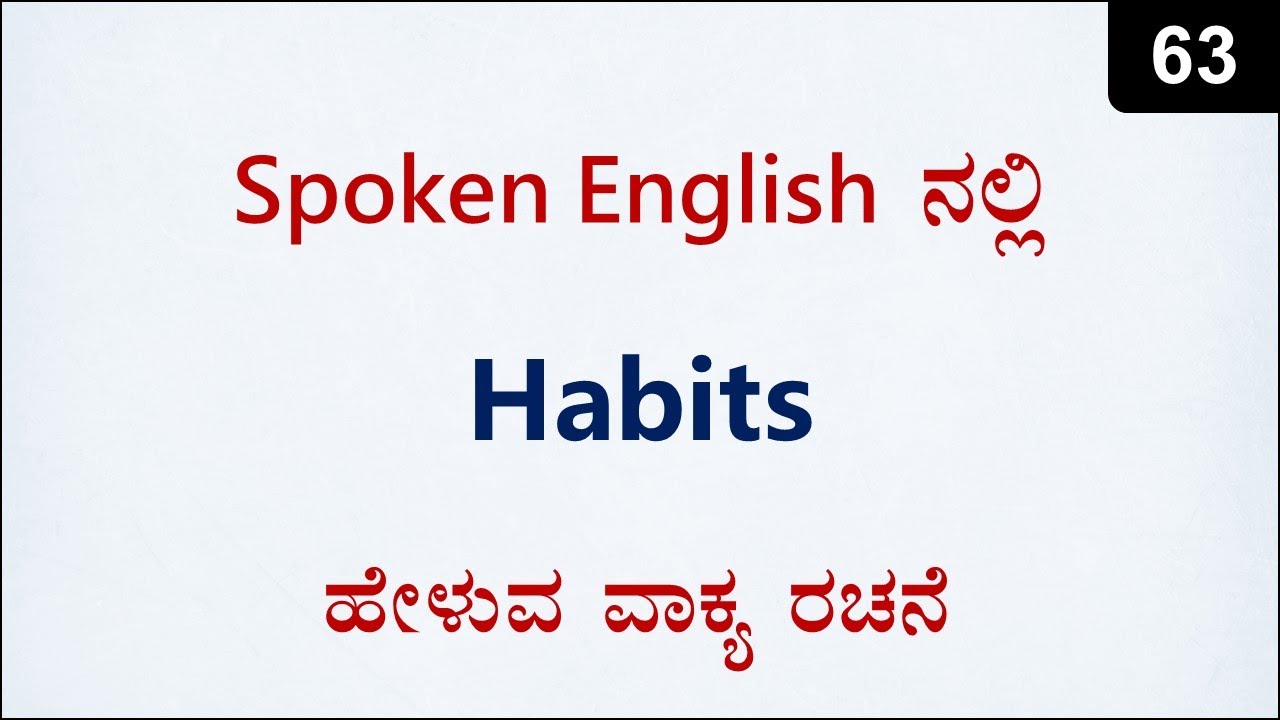 63

Spoken English ನಲ್ಲಿ

Habits

ಹೇಳುವ ವಾಕ್ಯ ರಚನೆ